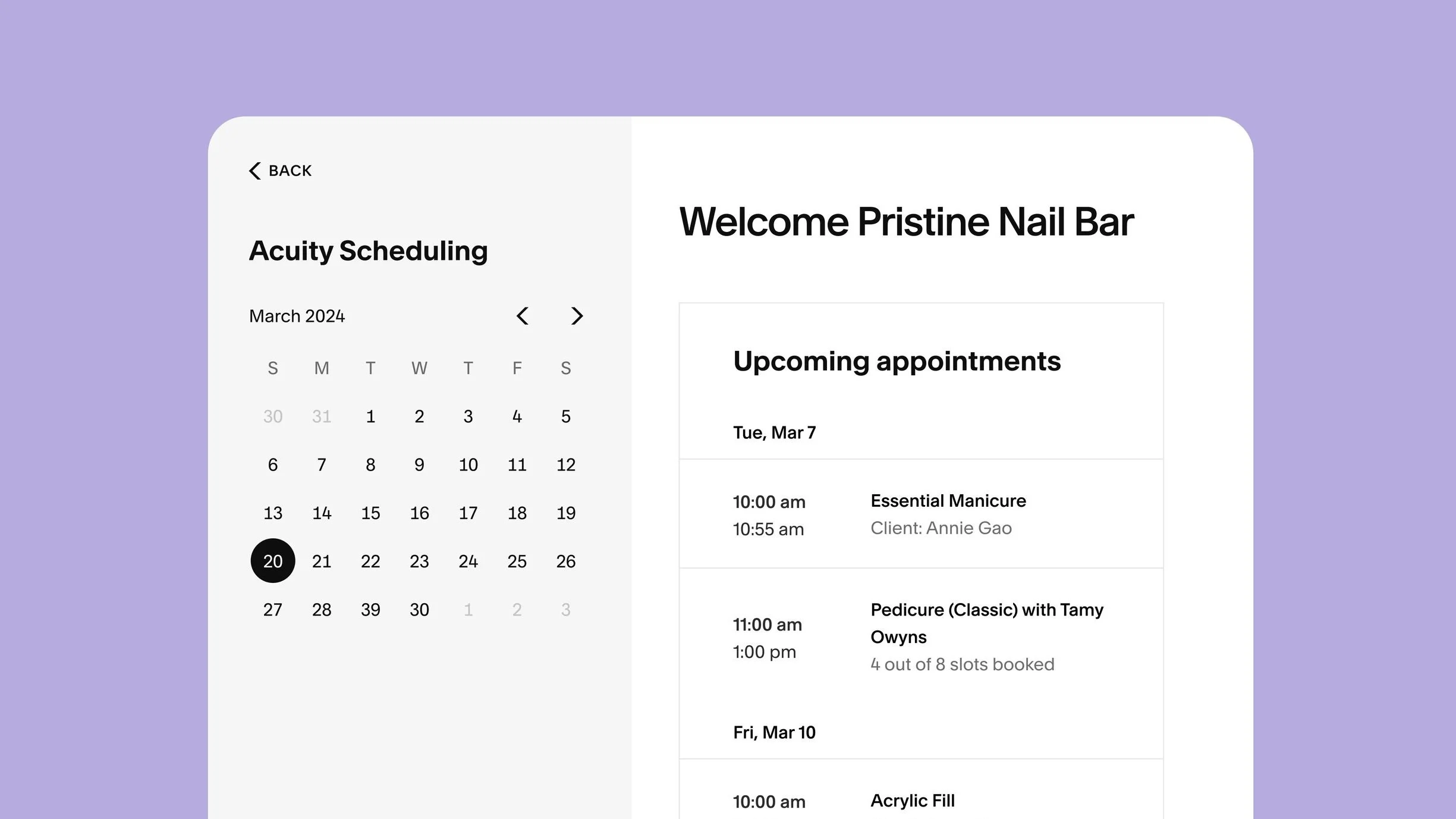 BACK

Acuity Scheduling

March 2024

| S | M | T | W | T | F | S |
|---|---|---|---|---|---|---|
| 30 | 31 | 1 | 2 | 3 | 4 | 5 |
| 6 | 7 | 8 | 9 | 10 | 11 | 12 |
| 13 | 14 | 15 | 16 | 17 | 18 | 19 |
| 20 | 21 | 22 | 23 | 24 | 25 | 26 |
| 27 | 28 | 39 | 30 | 1 | 2 | 3 |

Welcome Pristine Nail Bar

Upcoming appointments

Tue, Mar 7

10:00 am
10:55 am
Essential Manicure
Client: Annie Gao

11:00 am
1:00 pm
Pedicure (Classic) with Tamy Owyns
4 out of 8 slots booked

Fri, Mar 10

10:00 am
Acrylic Fill